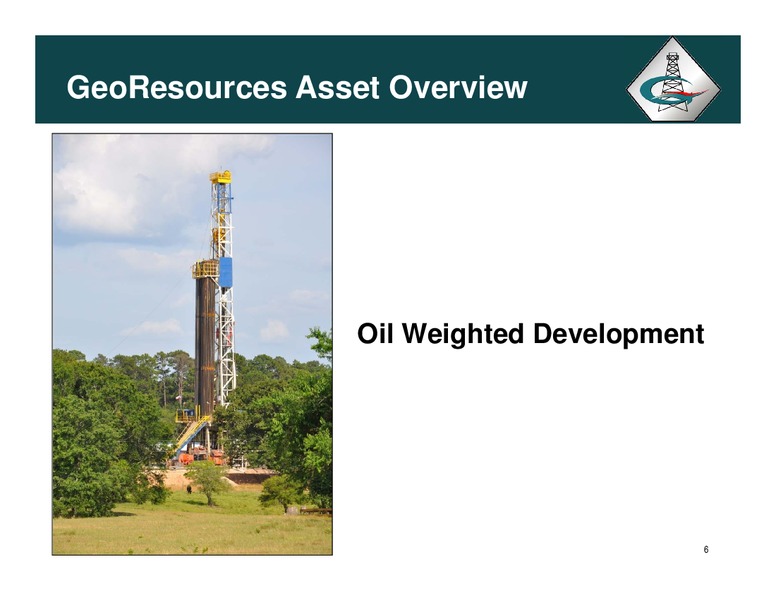 GeoResources Asset Overview

Oil Weighted Development

6